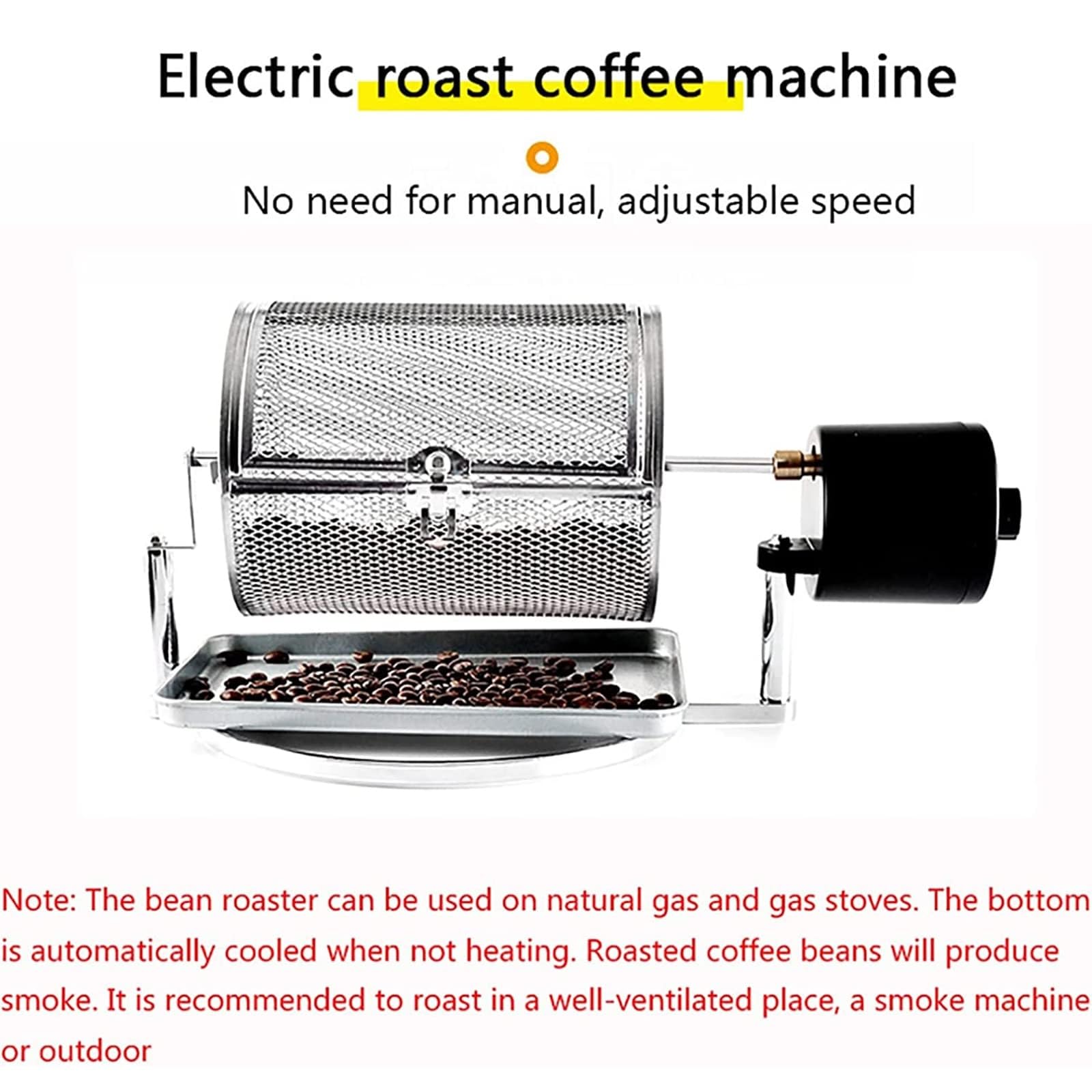 Electric roast coffee machine

No need for manual, adjustable speed

Note: The bean roaster can be used on natural gas and gas stoves. The bottom is automatically cooled when not heating. Roasted coffee beans will produce smoke. It is recommended to roast in a well-ventilated place, a smoke machine or outdoor